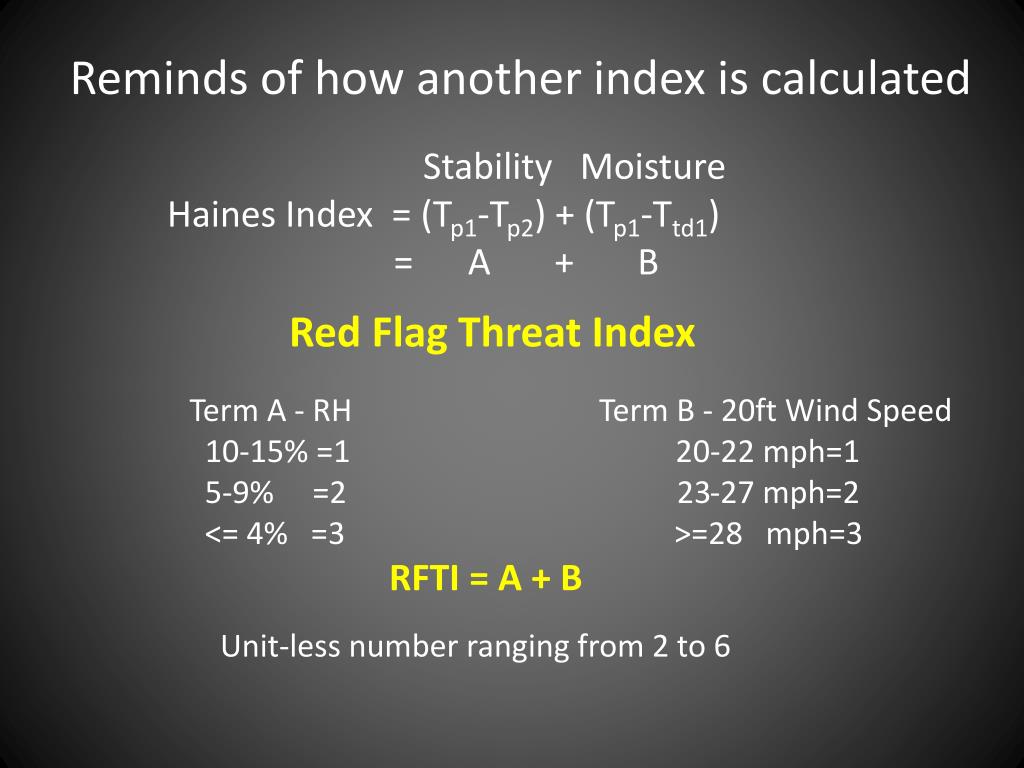 Reminds of how another index is calculated

Stability Moisture
Haines Index = $(T_{p1}-T_{p2}) + (T_{p1}-T_{td1})$
= A + B

Red Flag Threat Index

Term A - RH
10-15% =1
5-9% =2
<= 4% =3

Term B - 20ft Wind Speed
20-22 mph=1
23-27 mph=2
>=28 mph=3

RFTI = A + B

Unit-less number ranging from 2 to 6